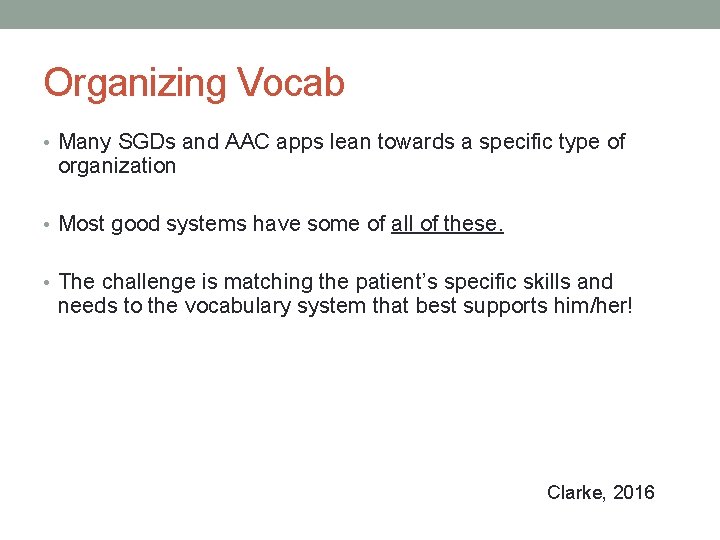 Organizing Vocab

• Many SGDs and AAC apps lean towards a specific type of organization

• Most good systems have some of all of these.

• The challenge is matching the patient's specific skills and needs to the vocabulary system that best supports him/her!

Clarke, 2016